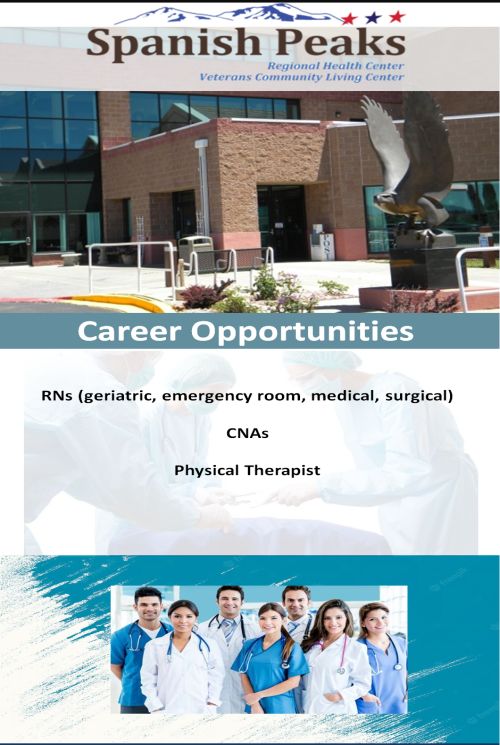 Spanish Peaks
Regional Health Center
Veterans Community Living Center

Career Opportunities

RNs (geriatric, emergency room, medical, surgical)

CNAs

Physical Therapist